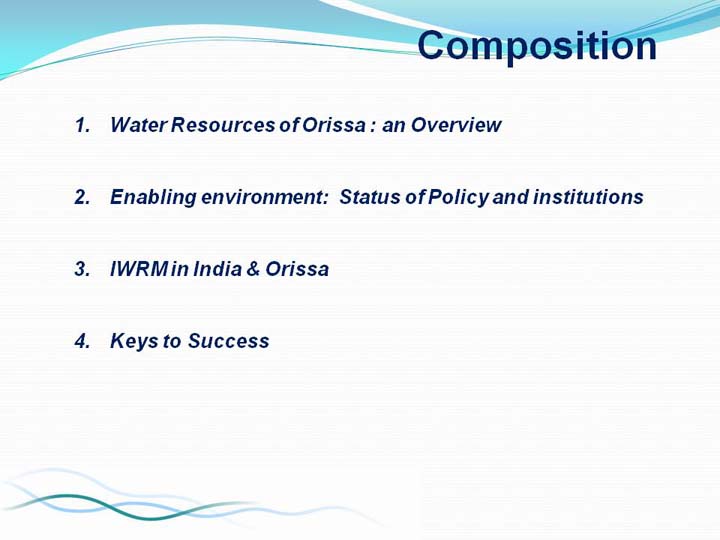 Composition

1. Water Resources of Orissa : an Overview

2. Enabling environment: Status of Policy and institutions

3. IWRM in India & Orissa

4. Keys to Success